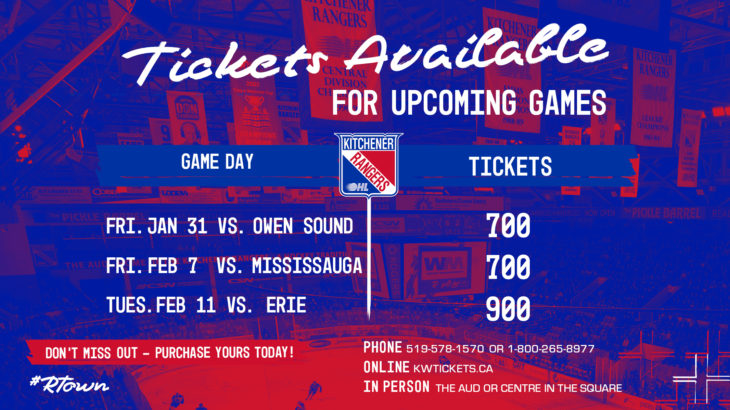 Tickets Available
FOR UPCOMING GAMES

KITCHENER RANGERS OHL

| GAME DAY | TICKETS |
|---|---|
| FRI. JAN 31 VS. OWEN SOUND | 700 |
| FRI. FEB 7 VS. MISSISSAUGA | 700 |
| TUES. FEB 11 VS. ERIE | 900 |

DON'T MISS OUT - PURCHASE YOURS TODAY!

#RTown

PHONE 519-578-1570 OR 1-800-265-8977
ONLINE KWTICKETS.CA
IN PERSON THE AUD OR CENTRE IN THE SQUARE